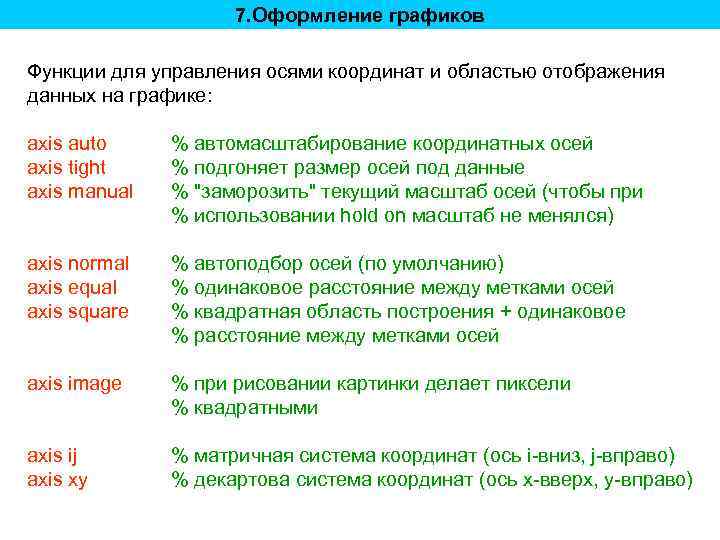 7.Оформление графиков

Функции для управления осями координат и областью отображения данных на графике:

axis auto % автомасштабирование координатных осей
axis tight % подгоняет размер осей под данные
axis manual % "заморозить" текущий масштаб осей (чтобы при
% использовании hold on масштаб не менялся)

axis normal % автоподбор осей (по умолчанию)
axis equal % одинаковое расстояние между метками осей
axis square % квадратная область построения + одинаковое
% расстояние между метками осей

axis image % при рисовании картинки делает пиксели
% квадратными

axis ij % матричная система координат (ось i-вниз, j-вправо)
axis xy % декартова система координат (ось x-вверх, y-вправо)